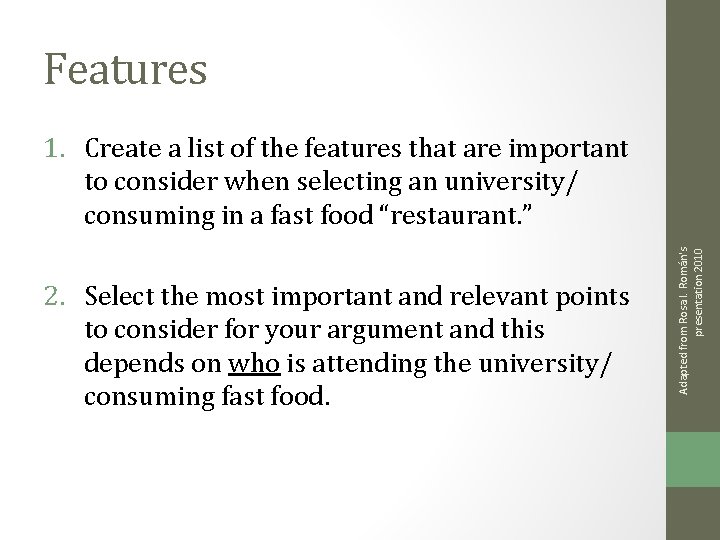 Features

1. Create a list of the features that are important to consider when selecting an university/ consuming in a fast food “restaurant.”

2. Select the most important and relevant points to consider for your argument and this depends on who is attending the university/ consuming fast food.

Adapted from Rosa I. Román's presentation 2010